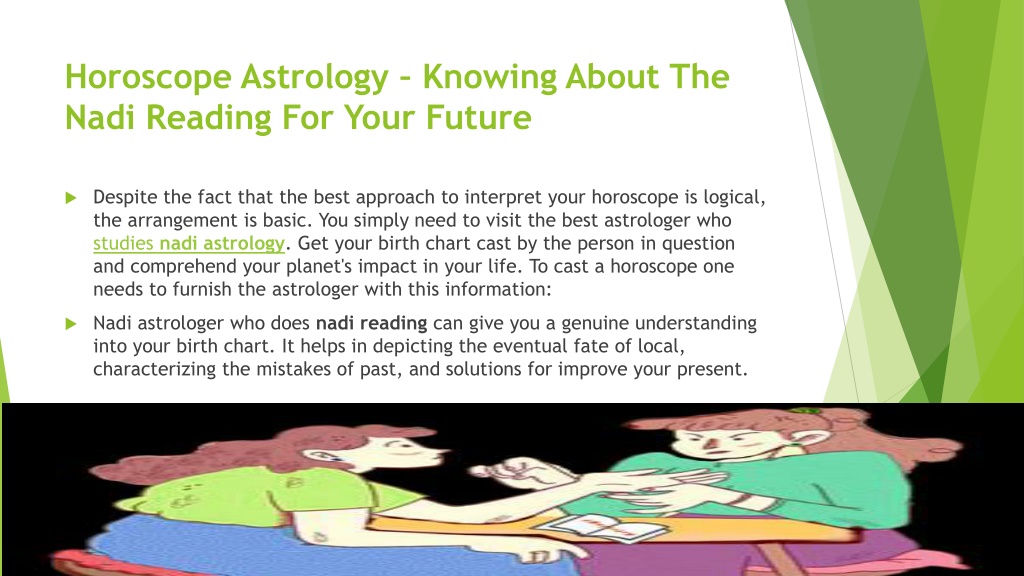 Horoscope Astrology – Knowing About The Nadi Reading For Your Future

Despite the fact that the best approach to interpret your horoscope is logical, the arrangement is basic. You simply need to visit the best astrologer who studies nadi astrology. Get your birth chart cast by the person in question and comprehend your planet's impact in your life. To cast a horoscope one needs to furnish the astrologer with this information:

Nadi astrologer who does nadi reading can give you a genuine understanding into your birth chart. It helps in depicting the eventual fate of local, characterizing the mistakes of past, and solutions for improve your present.